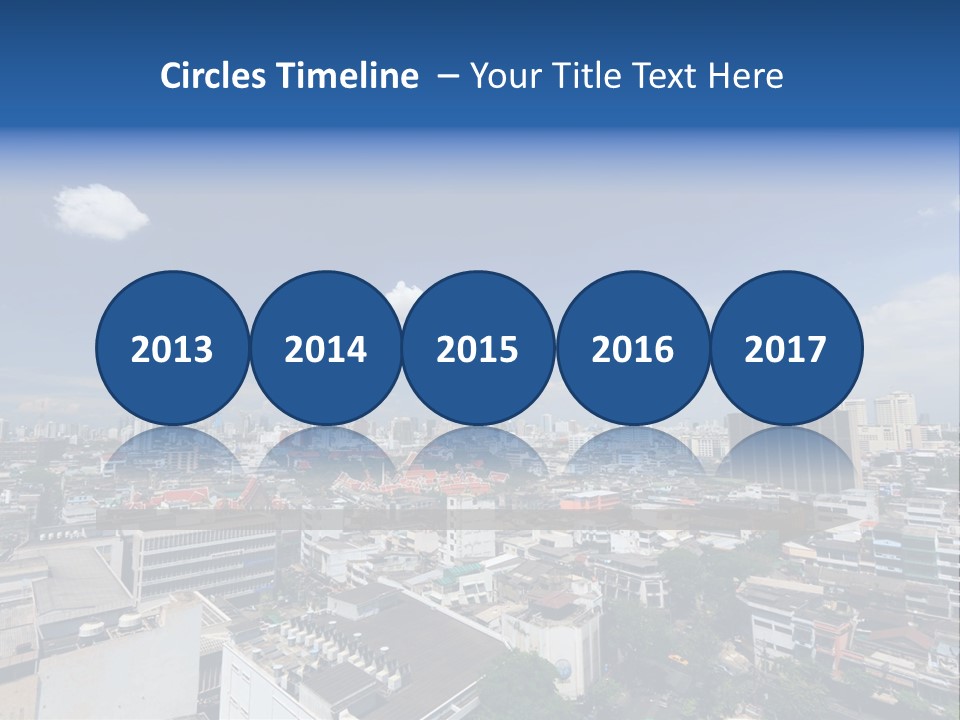 Circles Timeline – Your Title Text Here

2013

2014

2015

2016

2017